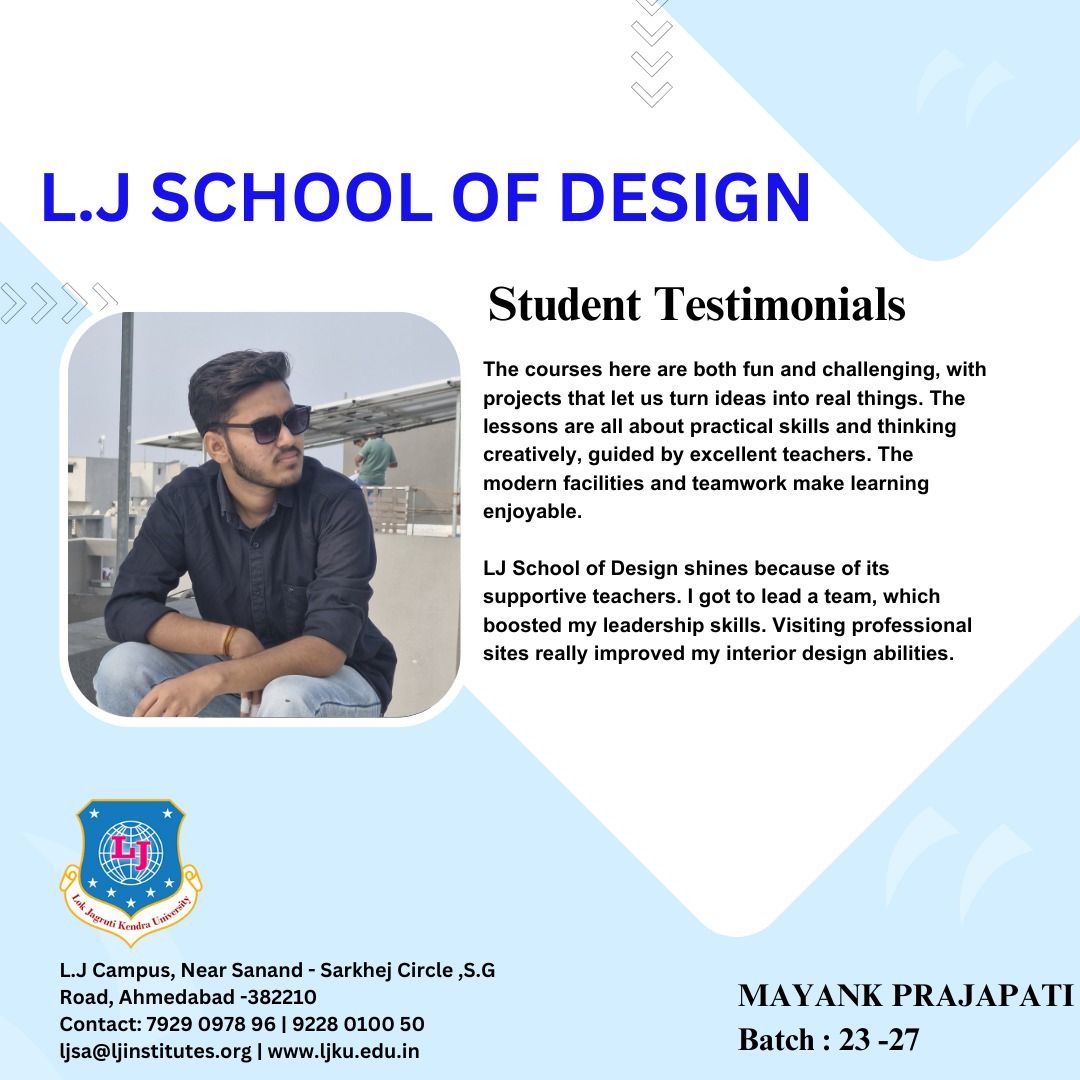 L.J SCHOOL OF DESIGN

Student Testimonials

The courses here are both fun and challenging, with projects that let us turn ideas into real things. The lessons are all about practical skills and thinking creatively, guided by excellent teachers. The modern facilities and teamwork make learning enjoyable.

LJ School of Design shines because of its supportive teachers. I got to lead a team, which boosted my leadership skills. Visiting professional sites really improved my interior design abilities.

LJ

Lok Jagruti Kendra University

L.J Campus, Near Sanand - Sarkhej Circle ,S.G Road, Ahmedabad -382210
Contact: 7929 0978 96 | 9228 0100 50
ljsa@ljinstitutes.org | www.ljku.edu.in

MAYANK PRAJAPATI
Batch : 23 -27